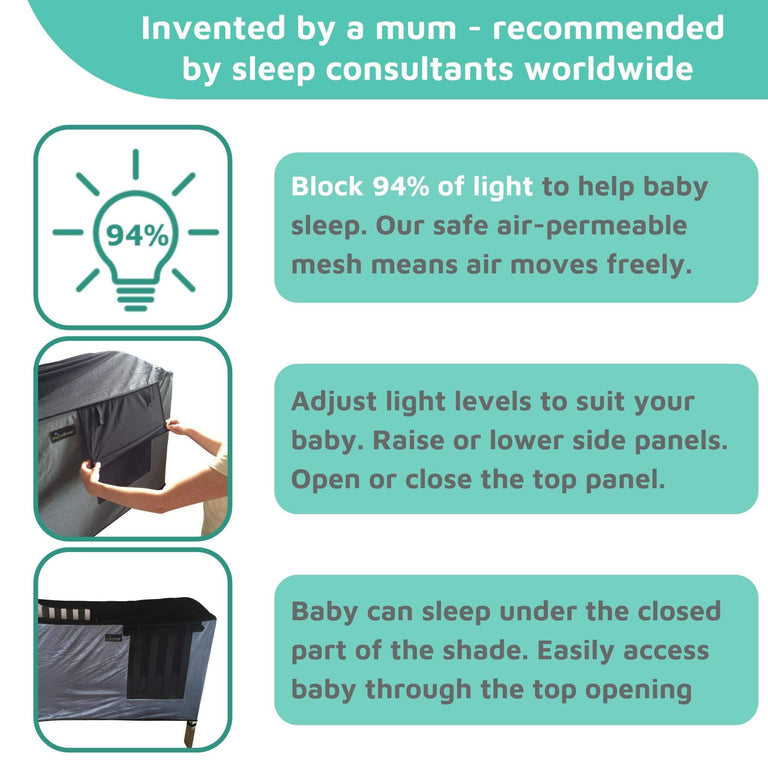 Invented by a mum - recommended by sleep consultants worldwide

94%

Block 94% of light to help baby sleep. Our safe air-permeable mesh means air moves freely.

Adjust light levels to suit your baby. Raise or lower side panels. Open or close the top panel.

Baby can sleep under the closed part of the shade. Easily access baby through the top opening